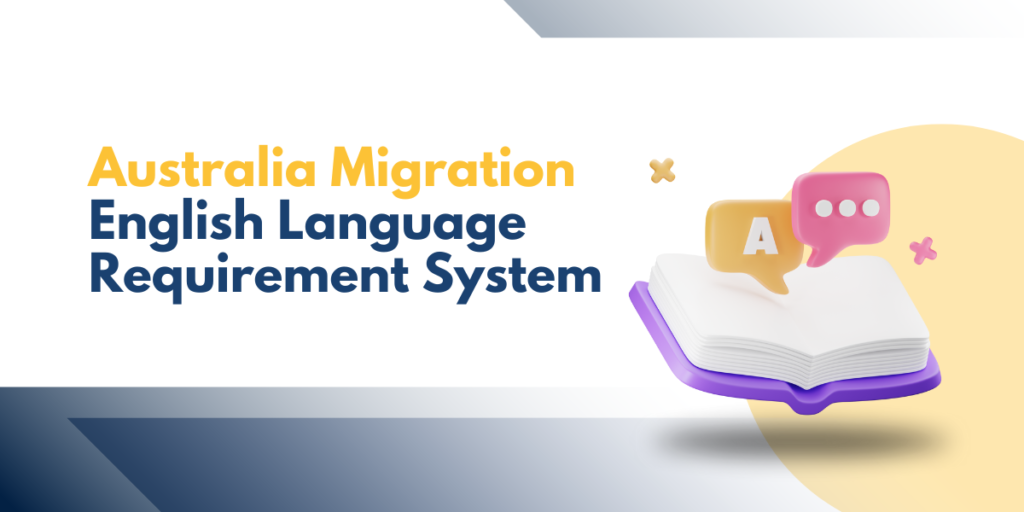 Australia Migration
English Language
Requirement System

A